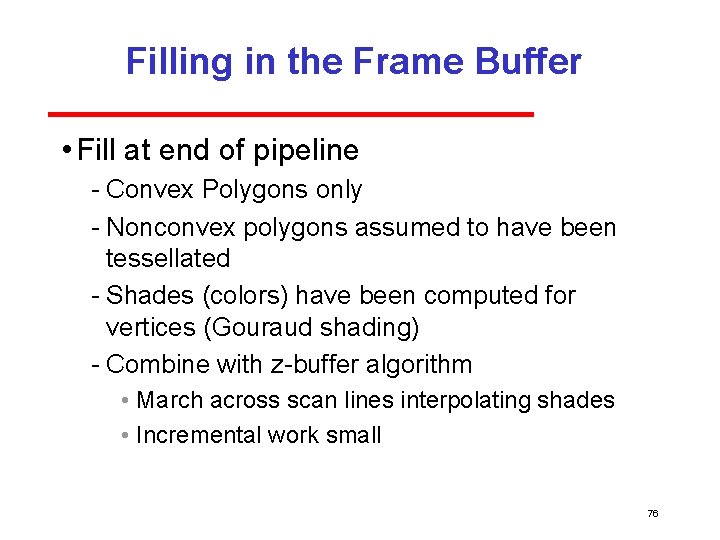 Filling in the Frame Buffer

• Fill at end of pipeline

- Convex Polygons only

- Nonconvex polygons assumed to have been tessellated

- Shades (colors) have been computed for vertices (Gouraud shading)

- Combine with z-buffer algorithm

• March across scan lines interpolating shades

• Incremental work small

76